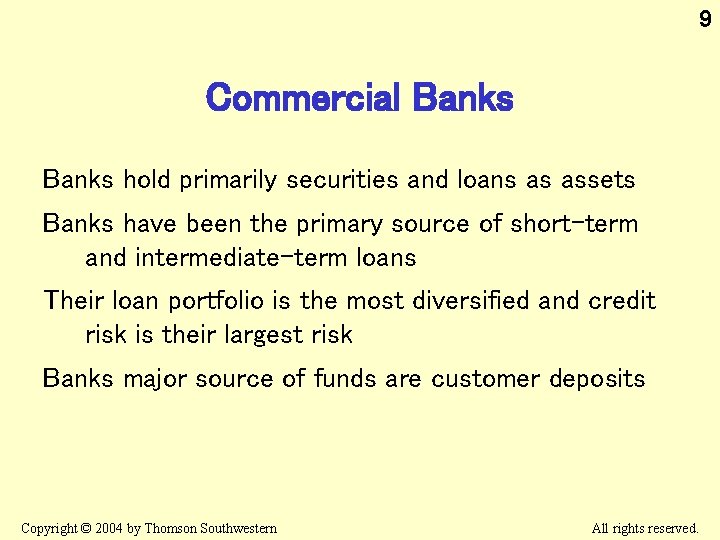 9

Commercial Banks

Banks hold primarily securities and loans as assets

Banks have been the primary source of short-term and intermediate-term loans

Their loan portfolio is the most diversified and credit risk is their largest risk

Banks major source of funds are customer deposits

Copyright © 2004 by Thomson Southwestern

All rights reserved.